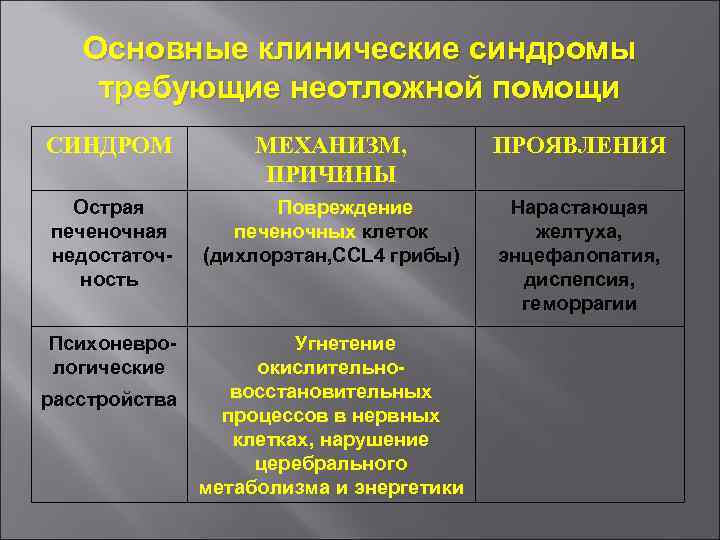 Основные клинические синдромы требующие неотложной помощи

| СИНДРОМ | МЕХАНИЗМ, ПРИЧИНЫ | ПРОЯВЛЕНИЯ |
|---|---|---|
| Острая печеночная недостаточность | Повреждение печеночных клеток (дихлорэтан,CCL4 грибы) | Нарастающая желтуха, энцефалопатия, диспепсия, геморрагии |
| Психоневрологические расстройства | Угнетение окислительно-восстановительных процессов в нервных клетках, нарушение церебрального метаболизма и энергетики | |